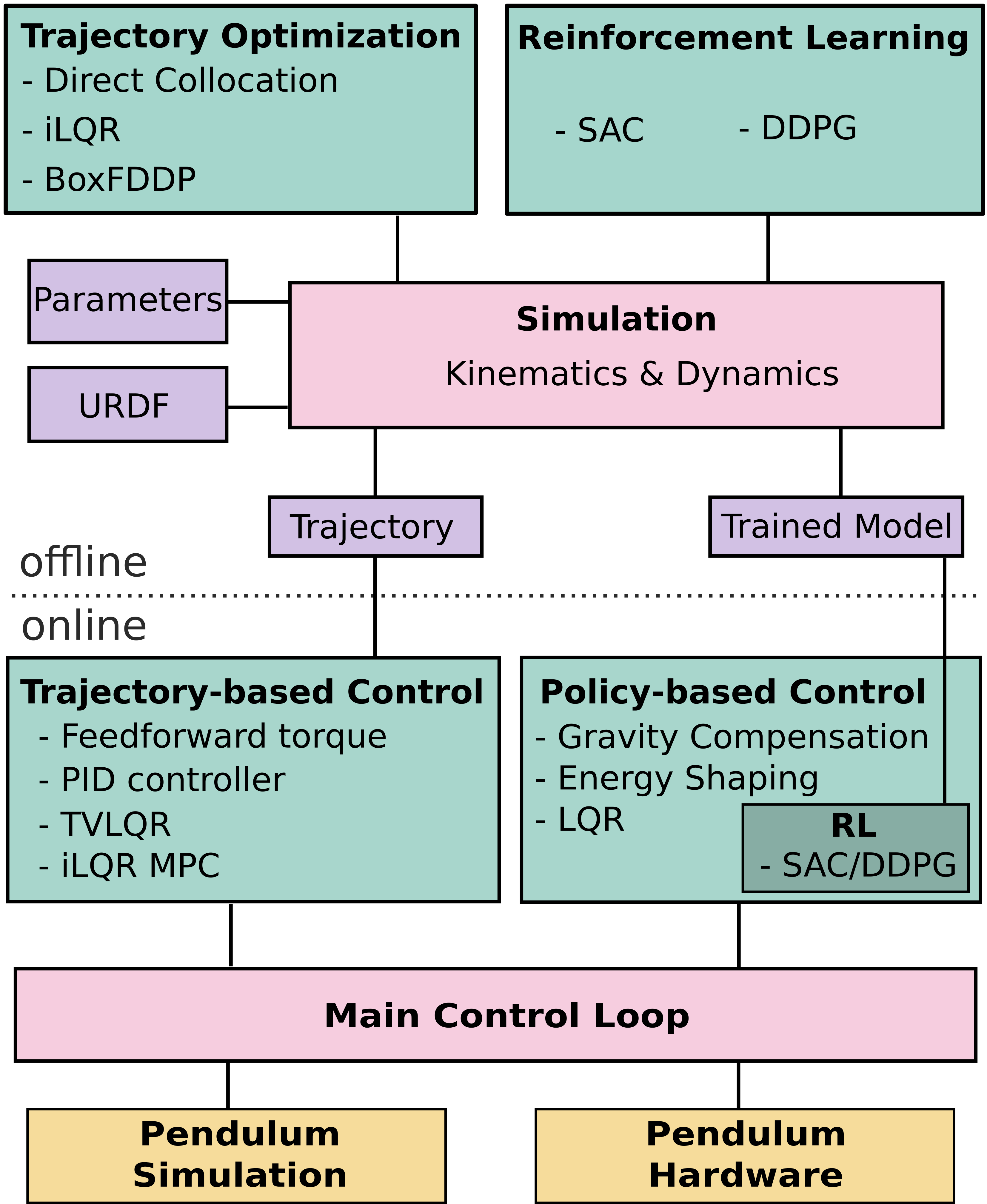 Trajectory Optimization
- Direct Collocation
- iLQR
- BoxFDDP

Reinforcement Learning
- SAC
- DDPG

Parameters

URDF

Simulation
Kinematics & Dynamics

Trajectory

Trained Model

offline

online

Trajectory-based Control
- Feedforward torque
- PID controller
- TVLQR
- iLQR MPC

Policy-based Control
- Gravity Compensation
- Energy Shaping
- LQR

RL
- SAC/DDPG

Main Control Loop

Pendulum Simulation

Pendulum Hardware